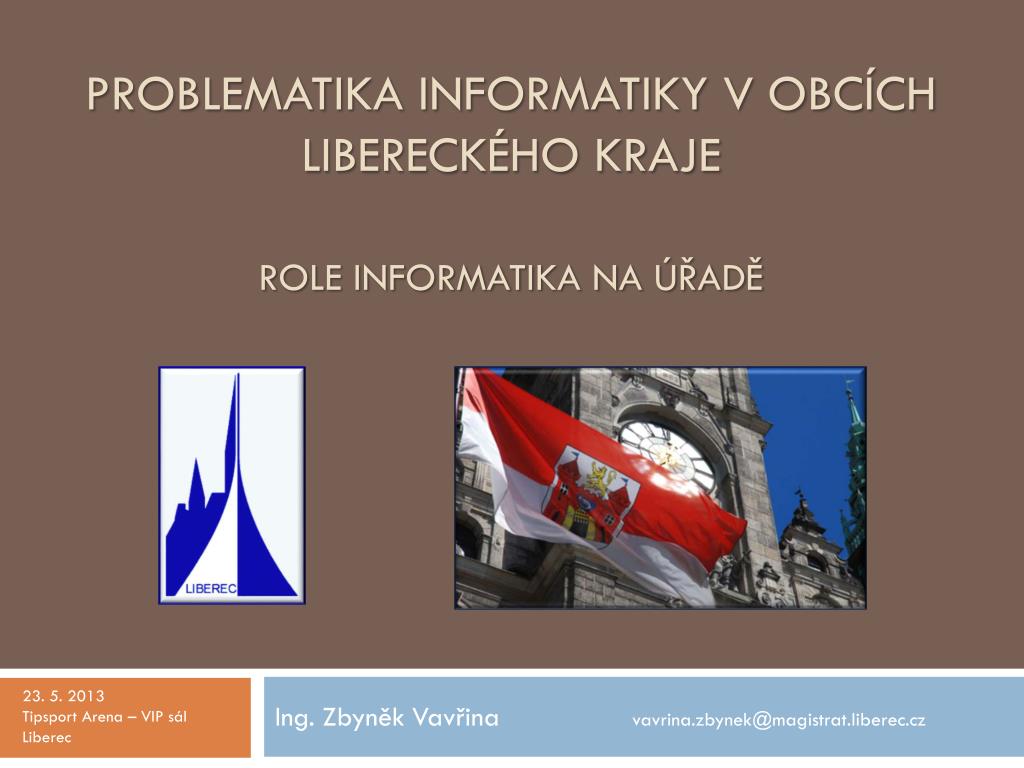 PROBLEMATIKA INFORMATIKY V OBCÍCH LIBERECKÉHO KRAJE

ROLE INFORMATIKA NA ÚŘADĚ

LIBEREC

23. 5. 2013
Tipsport Arena – VIP sál
Liberec

Ing. Zbyněk Vavřina vavrina.zbynek@magistrat.liberec.cz